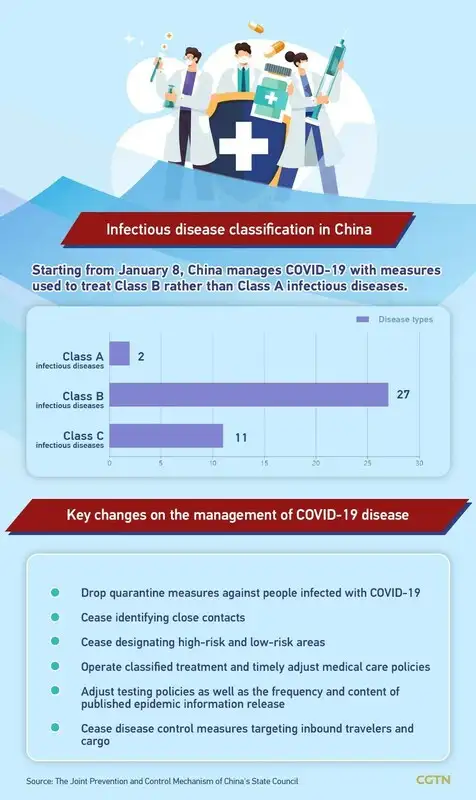 Infectious disease classification in China

Starting from January 8, China manages COVID-19 with measures used to treat Class B rather than Class A infectious diseases.

Disease types

Class A infectious diseases 2
Class B infectious diseases 27
Class C infectious diseases 11

0 5 10 15 20 25 30

Key changes on the management of COVID-19 disease

Drop quarantine measures against people infected with COVID-19

Cease identifying close contacts

Cease designating high-risk and low-risk areas

Operate classified treatment and timely adjust medical care policies

Adjust testing policies as well as the frequency and content of published epidemic information release

Cease disease control measures targeting inbound travelers and cargo

Source: The Joint Prevention and Control Mechanism of China's State Council

CGTN